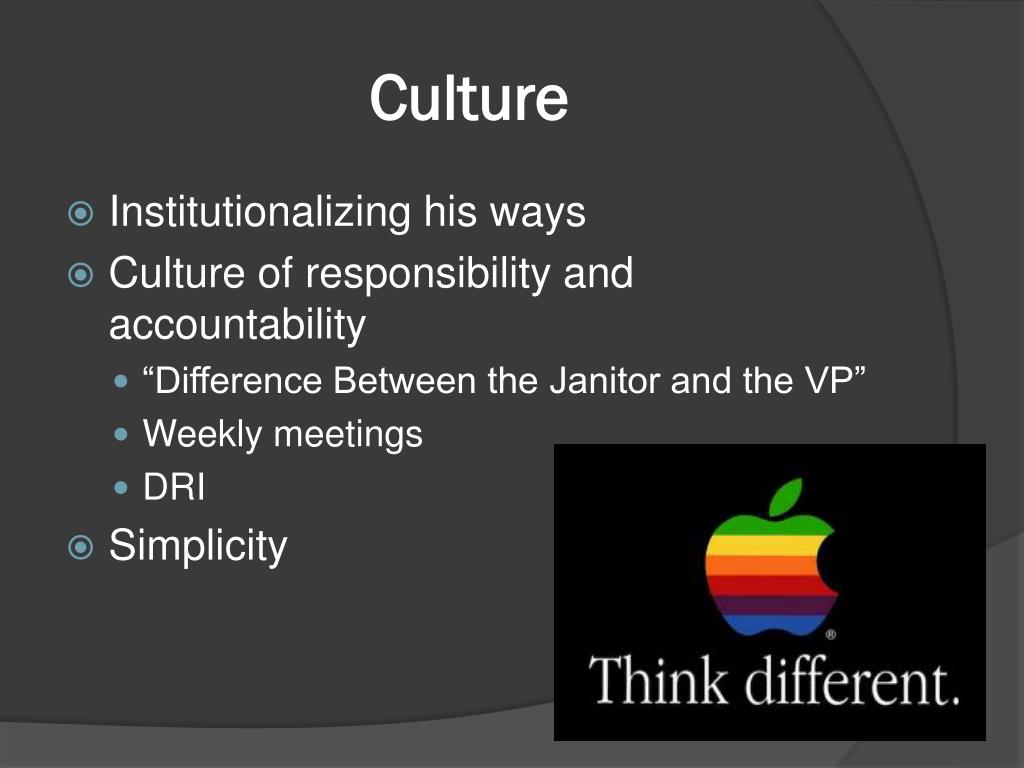 Culture

Institutionalizing his ways

Culture of responsibility and accountability

“Difference Between the Janitor and the VP”

Weekly meetings

DRI

Simplicity

®

Think different.